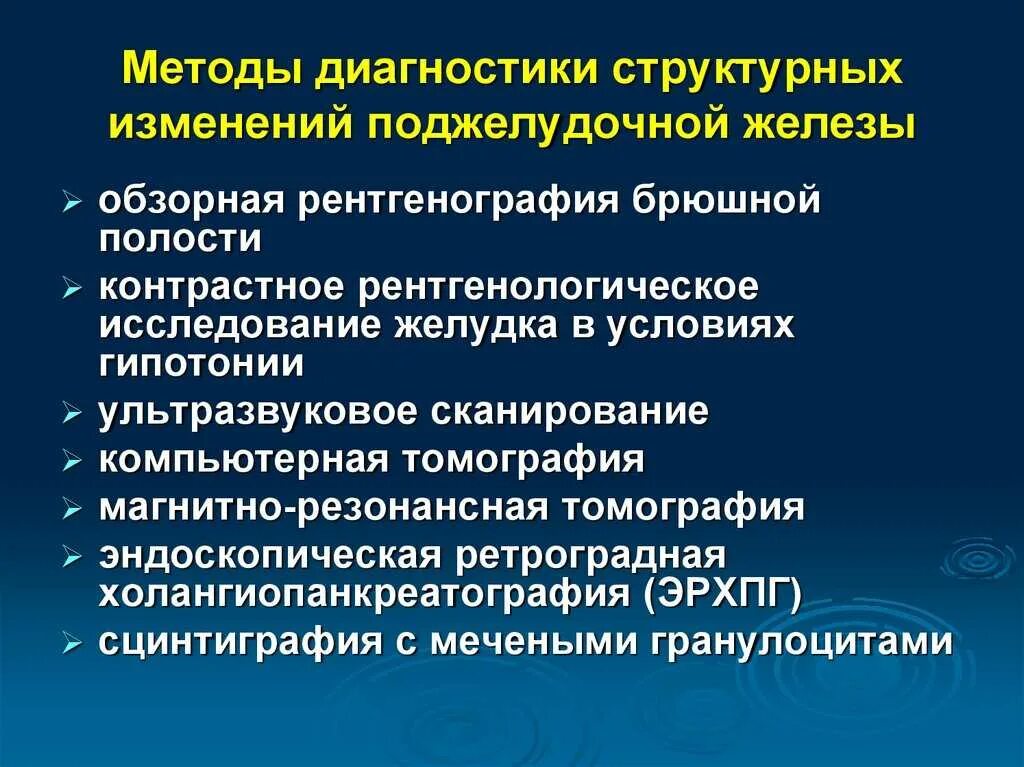 Методы диагностики структурных изменений поджелудочной железы

➢ обзорная рентгенография брюшной полости
➢ контрастное рентгенологическое исследование желудка в условиях гипотонии
➢ ультразвуковое сканирование
➢ компьютерная томография
➢ магнитно-резонансная томография
➢ эндоскопическая ретроградная холангиопанкреатография (ЭРХПГ)
➢ сцинтиграфия с мечеными гранулоцитами